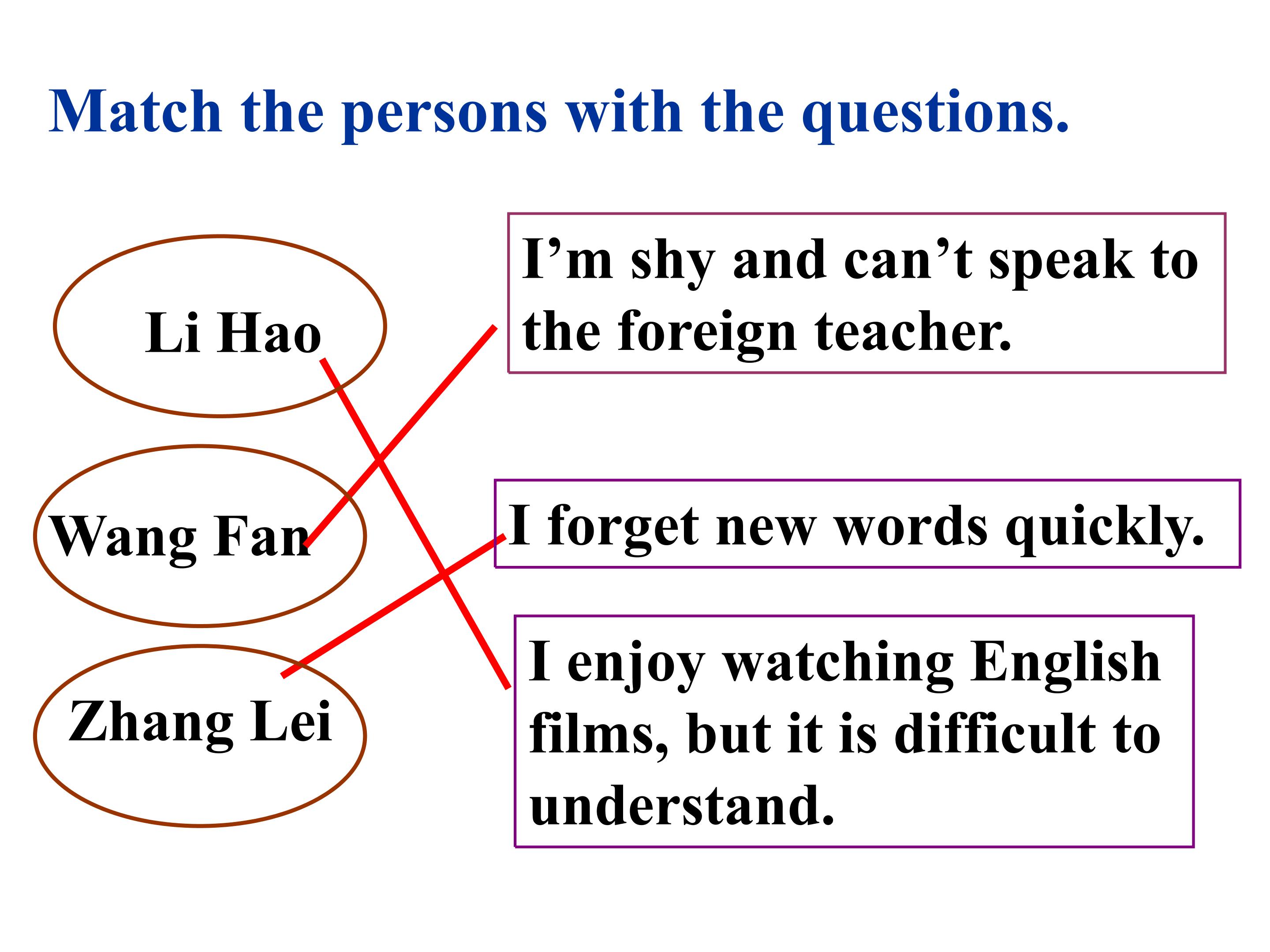 Match the persons with the questions.

Li Hao

Wang Fan

Zhang Lei

I’m shy and can’t speak to the foreign teacher.

I forget new words quickly.

I enjoy watching English films, but it is difficult to understand.